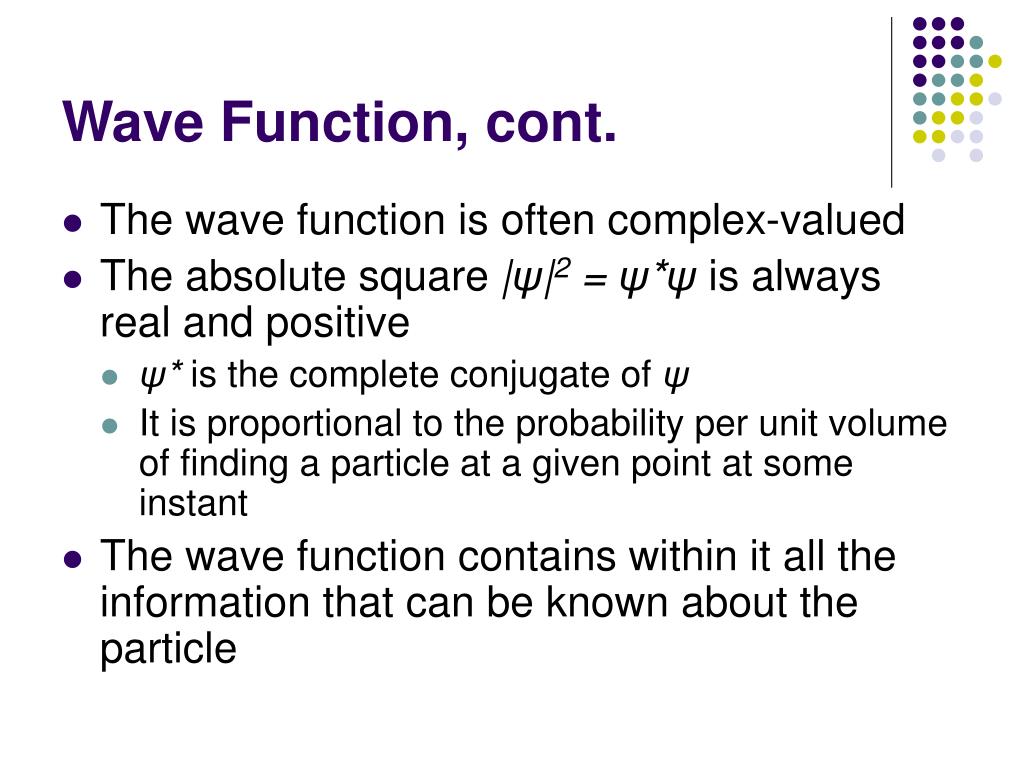 Wave Function, cont.

- The wave function is often complex-valued
- The absolute square $|\psi|^2 = \psi^*\psi$ is always real and positive
  - $\psi^*$ is the complete conjugate of $\psi$
  - It is proportional to the probability per unit volume of finding a particle at a given point at some instant
- The wave function contains within it all the information that can be known about the particle